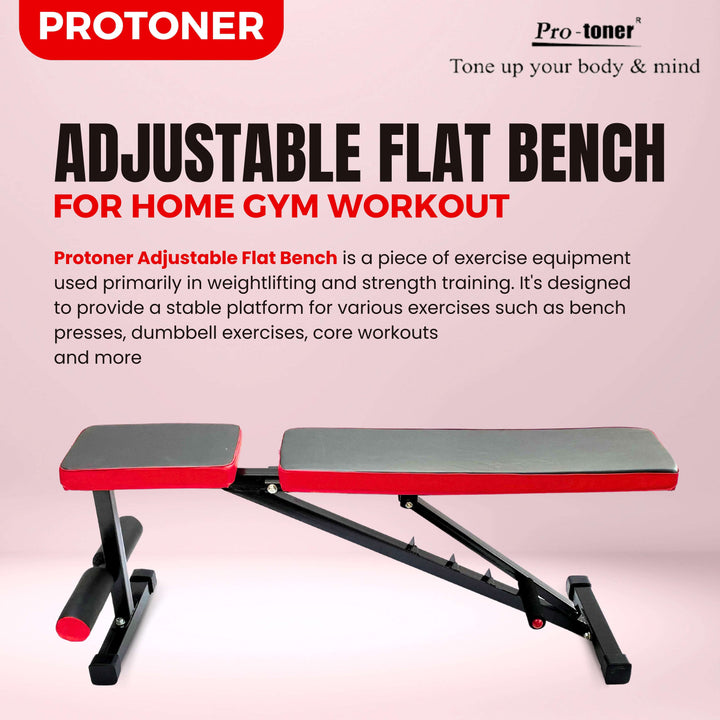 PROTONER

Pro-toner R
Tone up your body & mind

ADJUSTABLE FLAT BENCH
FOR HOME GYM WORKOUT

Protoner Adjustable Flat Bench is a piece of exercise equipment used primarily in weightlifting and strength training. It's designed to provide a stable platform for various exercises such as bench presses, dumbbell exercises, core workouts
and more